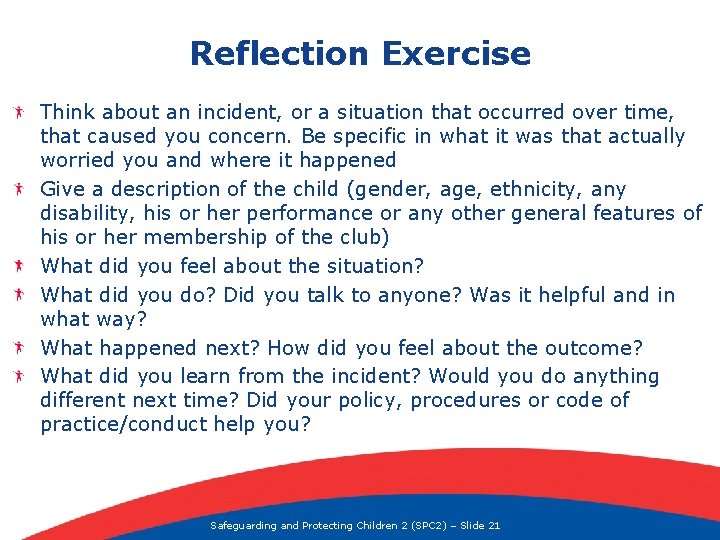 Reflection Exercise

Think about an incident, or a situation that occurred over time, that caused you concern. Be specific in what it was that actually worried you and where it happened

Give a description of the child (gender, age, ethnicity, any disability, his or her performance or any other general features of his or her membership of the club)

What did you feel about the situation?

What did you do? Did you talk to anyone? Was it helpful and in what way?

What happened next? How did you feel about the outcome?

What did you learn from the incident? Would you do anything different next time? Did your policy, procedures or code of practice/conduct help you?

Safeguarding and Protecting Children 2 (SPC2) – Slide 21